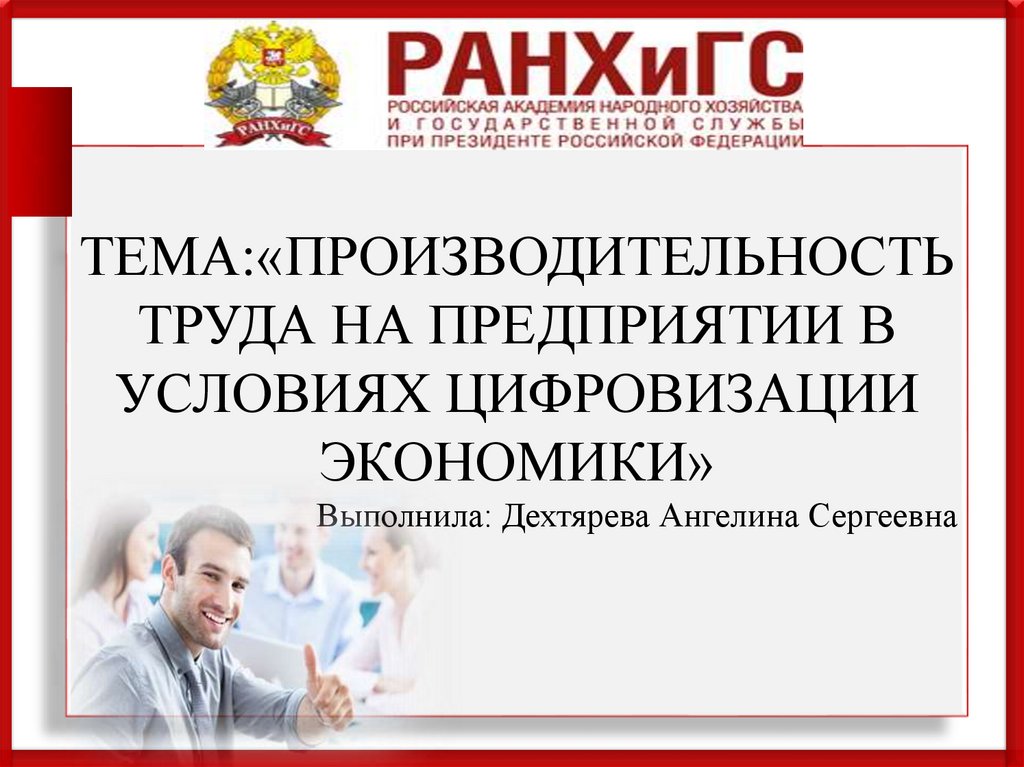 РАНХиГС
РАНХиГС
РОССИЙСКАЯ АКАДЕМИЯ НАРОДНОГО ХОЗЯЙСТВА И ГОСУДАРСТВЕННОЙ СЛУЖБЫ ПРИ ПРЕЗИДЕНТЕ РОССИЙСКОЙ ФЕДЕРАЦИИ

ТЕМА:«ПРОИЗВОДИТЕЛЬНОСТЬ ТРУДА НА ПРЕДПРИЯТИИ В УСЛОВИЯХ ЦИФРОВИЗАЦИИ ЭКОНОМИКИ»

Выполнила: Дехтярева Ангелина Сергеевна